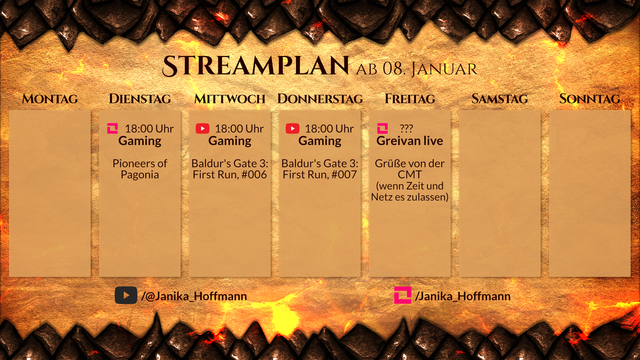 STREAMPLAN AB 08. JANUAR

| MONTAG | DIENSTAG | MITTWOCH | DONNERSTAG | FREITAG | SAMSTAG | SONNTAG |
|---|---|---|---|---|---|---|
| | 18:00 Uhr Gaming Pioneers of Pagonia | 18:00 Uhr Gaming Baldur's Gate 3: First Run, #006 | 18:00 Uhr Gaming Baldur's Gate 3: First Run, #007 | ??? Greivan live Grüße von der CMT (wenn Zeit und Netz es zulassen) | | |

/@Janika_Hoffmann

/Janika_Hoffmann